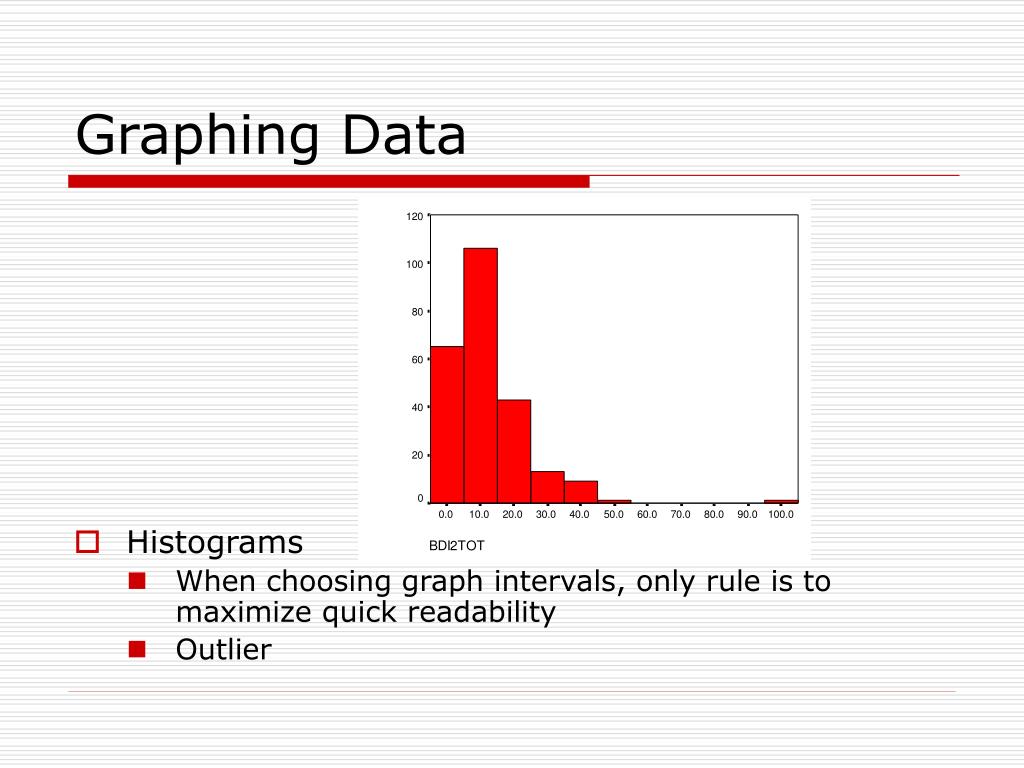 Graphing Data

120
100
80
60
40
20
0
0.0 10.0 20.0 30.0 40.0 50.0 60.0 70.0 80.0 90.0 100.0
BDI2TOT

Histograms
When choosing graph intervals, only rule is to maximize quick readability
Outlier